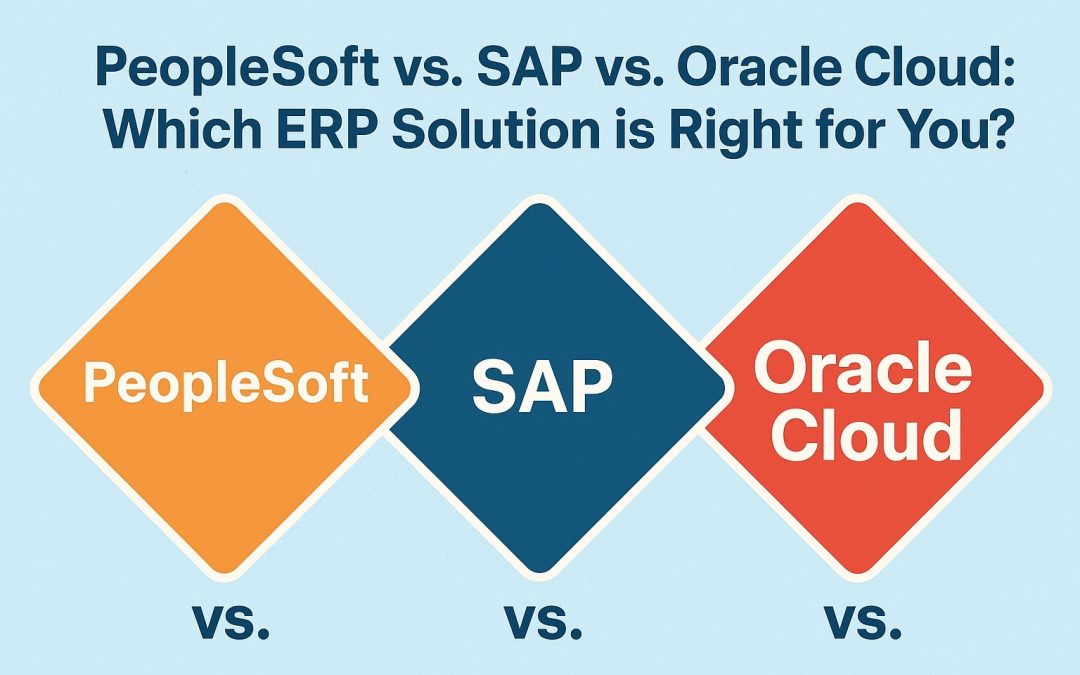 PeopleSoft vs. SAP vs. Oracle Cloud: Which ERP Solution is Right for You?

PeopleSoft

SAP

Oracle Cloud

vs.

vs.

vs.